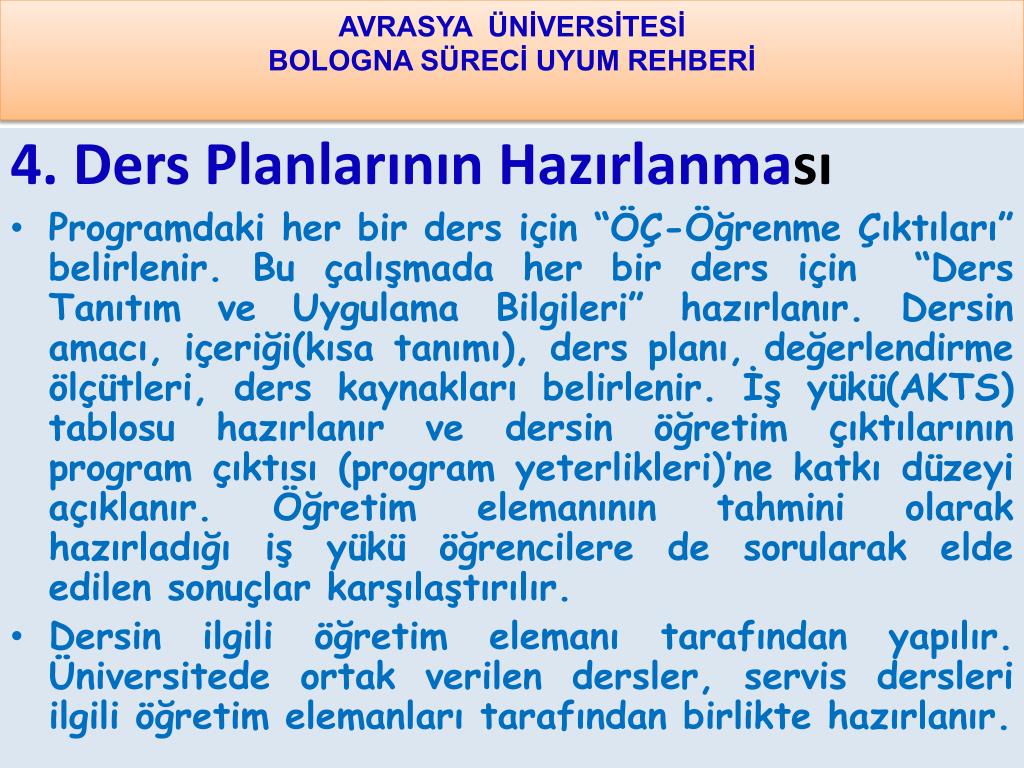 AVRASYA ÜNİVERSİTESİ
BOLOGNA SÜRECİ UYUM REHBERİ

4. Ders Planlarının Hazırlanması

• Programdaki her bir ders için “ÖÇ-Öğrenme Çıktıları” belirlenir. Bu çalışmada her bir ders için “Ders Tanıtım ve Uygulama Bilgileri” hazırlanır. Dersin amacı, içeriği(kısa tanımı), ders planı, değerlendirme ölçütleri, ders kaynakları belirlenir. İş yükü(AKTS) tablosu hazırlanır ve dersin öğretim çıktılarının program çıktısı (program yeterlikleri)’ne katkı düzeyi açıklanır. Öğretim elemanının tahmini olarak hazırladığı iş yükü öğrencilere de sorularak elde edilen sonuçlar karşılaştırılır.

• Dersin ilgili öğretim elemanı tarafından yapılır. Üniversitede ortak verilen dersler, servis dersleri ilgili öğretim elemanları tarafından birlikte hazırlanır.